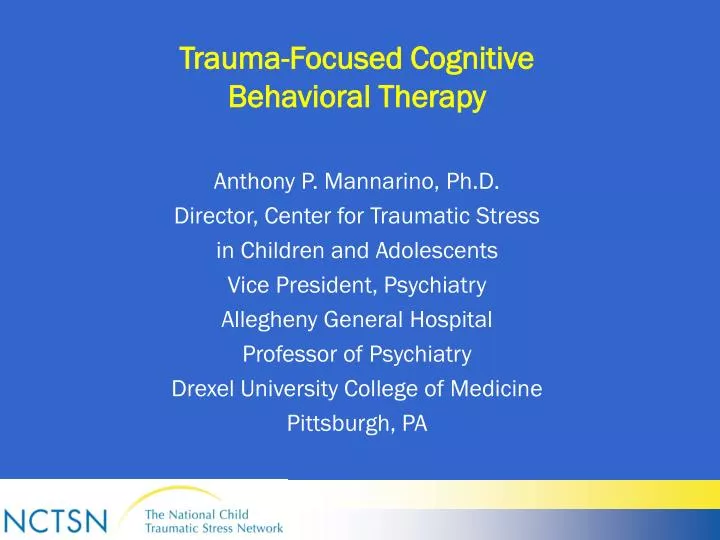 Trauma-Focused Cognitive Behavioral Therapy

Anthony P. Mannarino, Ph.D.
Director, Center for Traumatic Stress in Children and Adolescents
Vice President, Psychiatry
Allegheny General Hospital
Professor of Psychiatry
Drexel University College of Medicine
Pittsburgh, PA

NCTSN The National Child Traumatic Stress Network